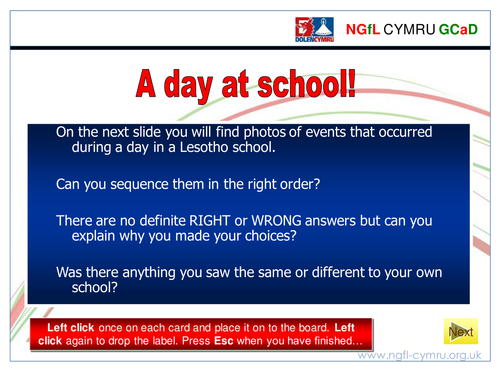 DOLENCYMRU

NGfL CYMRU GCaD

A day at school!

On the next slide you will find photos of events that occurred during a day in a Lesotho school.

Can you sequence them in the right order?

There are no definite RIGHT or WRONG answers but can you explain why you made your choices?

Was there anything you saw the same or different to your own school?

Left click once on each card and place it on to the board. Left click again to drop the label. Press Esc when you have finished…

Next

www.ngfl-cymru.org.uk